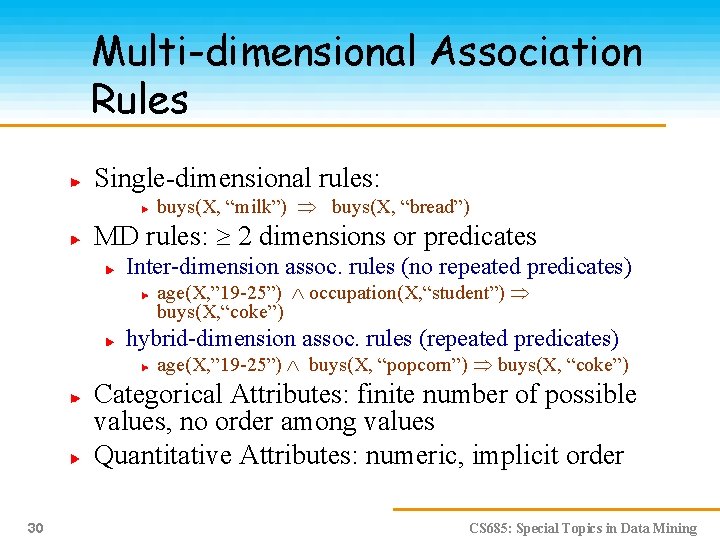 Multi-dimensional Association Rules

Single-dimensional rules:

buys(X, “milk”) $\Rightarrow$ buys(X, “bread”)

MD rules: $\geq$ 2 dimensions or predicates

Inter-dimension assoc. rules (no repeated predicates)

age(X,”19-25”) $\wedge$ occupation(X,“student”) $\Rightarrow$ buys(X,“coke”)

hybrid-dimension assoc. rules (repeated predicates)

age(X,”19-25”) $\wedge$ buys(X, “popcorn”) $\Rightarrow$ buys(X, “coke”)

Categorical Attributes: finite number of possible values, no order among values

Quantitative Attributes: numeric, implicit order

30

CS685: Special Topics in Data Mining